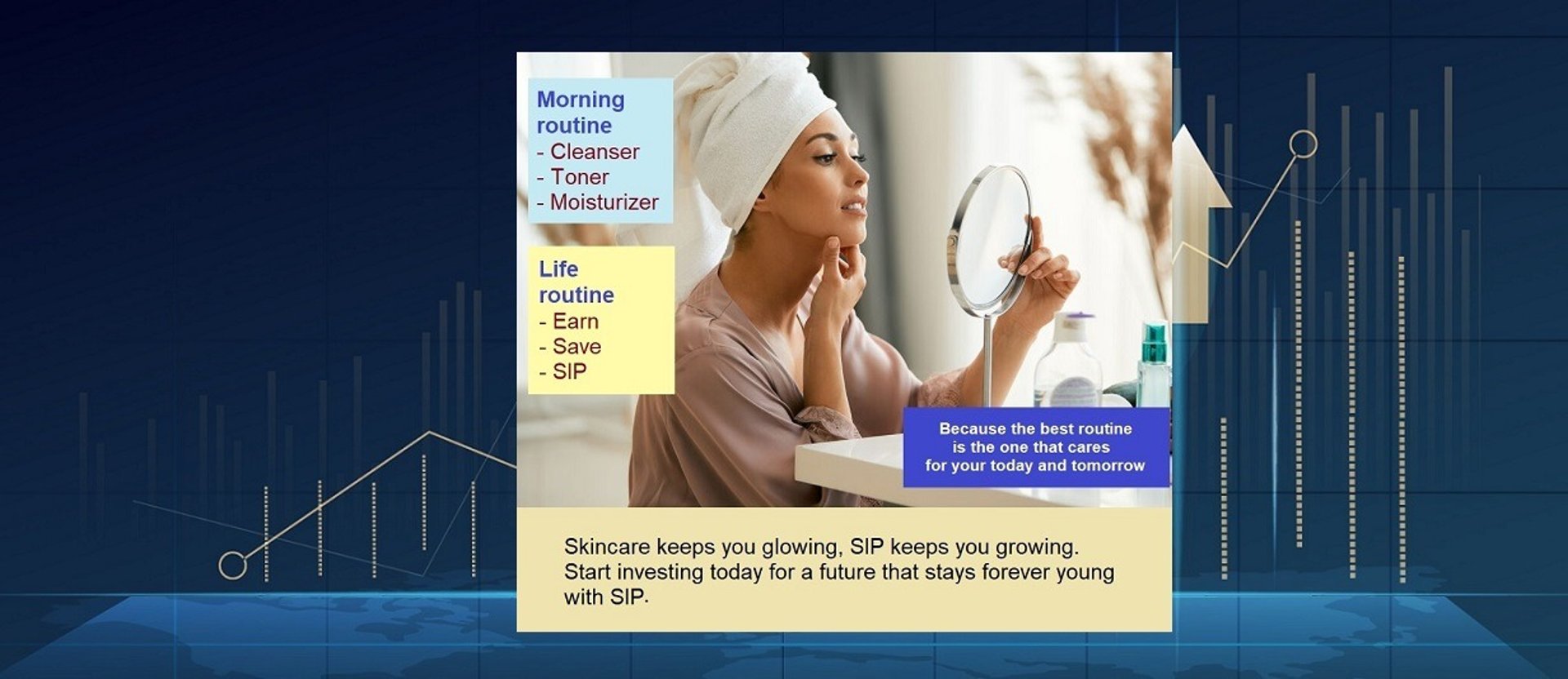 Morning routine
- Cleanser
- Toner
- Moisturizer

Life routine
- Earn
- Save
- SIP

Because the best routine is the one that cares for your today and tomorrow

Skincare keeps you glowing, SIP keeps you growing. Start investing today for a future that stays forever young with SIP.